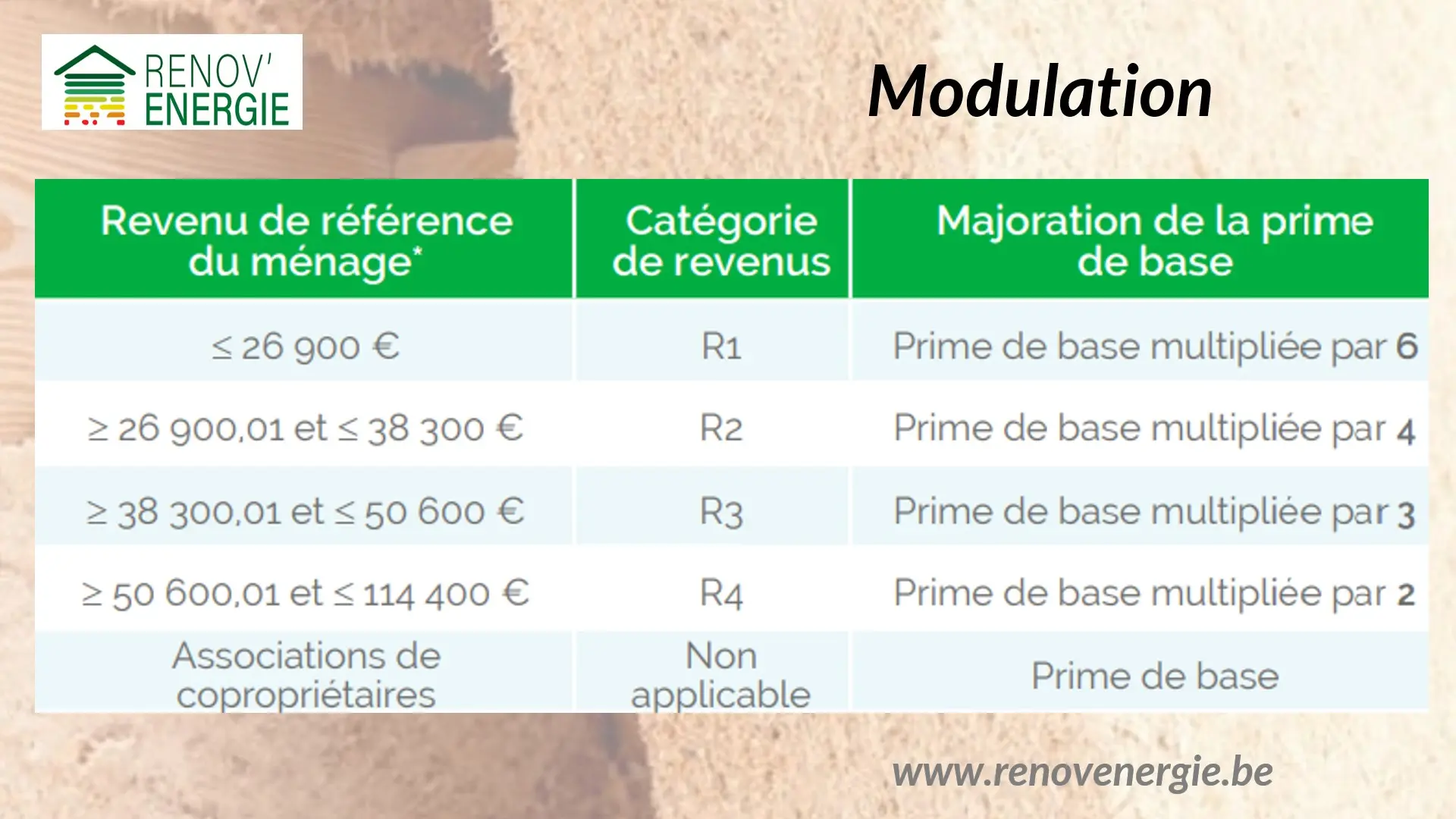 RENOV' ENERGIE

Modulation

| Revenu de référence du ménage* | Catégorie de revenus | Majoration de la prime de base |
|---|---|---|
| ≤ 26 900 € | R1 | Prime de base multipliée par 6 |
| ≥ 26 900,01 et ≤ 38 300 € | R2 | Prime de base multipliée par 4 |
| ≥ 38 300,01 et ≤ 50 600 € | R3 | Prime de base multipliée par 3 |
| ≥ 50 600,01 et ≤ 114 400 € | R4 | Prime de base multipliée par 2 |
| Associations de copropriétaires | Non applicable | Prime de base |

www.renovenergie.be